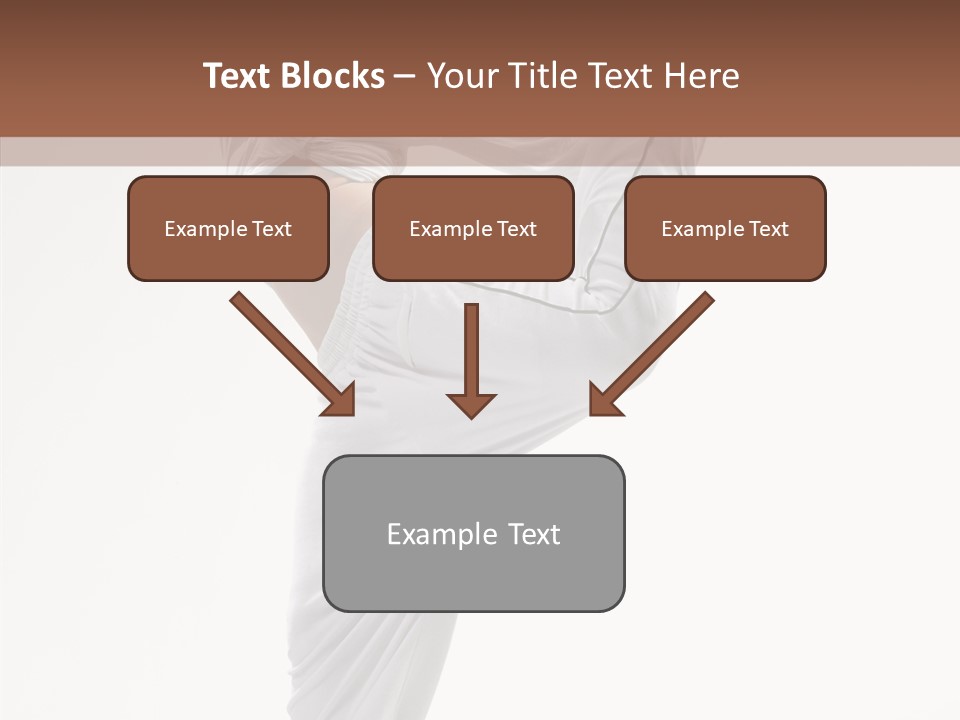 Text Blocks – Your Title Text Here

Example Text

Example Text

Example Text

Example Text